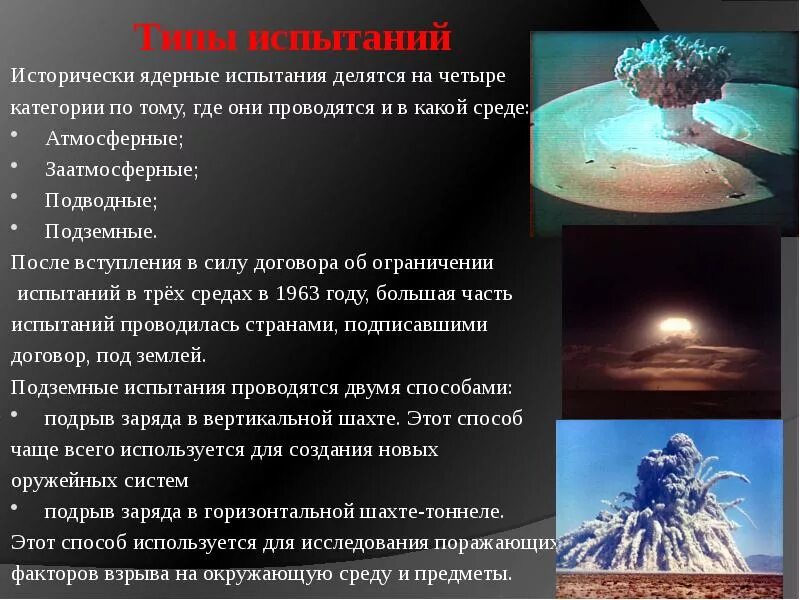 Типы испытаний

Исторически ядерные испытания делятся на четыре категории по тому, где они проводятся и в какой среде:

• Атмосферные;
• Заатмосферные;
• Подводные;
• Подземные.

После вступления в силу договора об ограничении испытаний в трёх средах в 1963 году, большая часть испытаний проводилась странами, подписавшими договор, под землей.

Подземные испытания проводятся двумя способами:

• подрыв заряда в вертикальной шахте. Этот способ чаще всего используется для создания новых оружейных систем
• подрыв заряда в горизонтальной шахте-тоннеле. Этот способ используется для исследования поражающих факторов взрыва на окружающую среду и предметы.